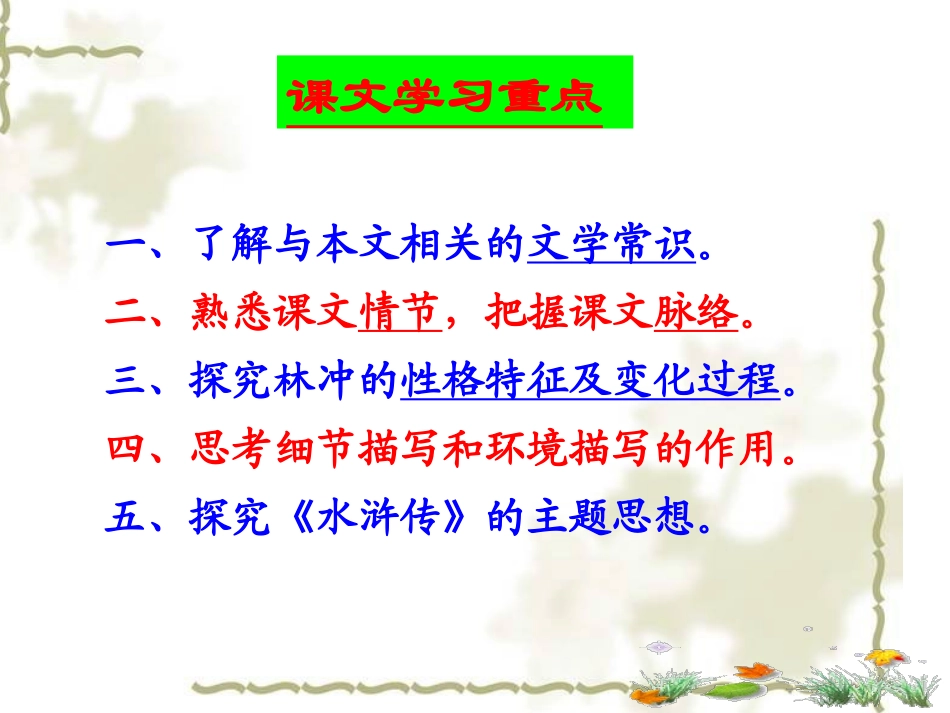 课文学习重点

一、了解与本文相关的文学常识。
二、熟悉课文情节，把握课文脉络。
三、探究林冲的性格特征及变化过程。
四、思考细节描写和环境描写的作用。
五、探究《水浒传》的主题思想。